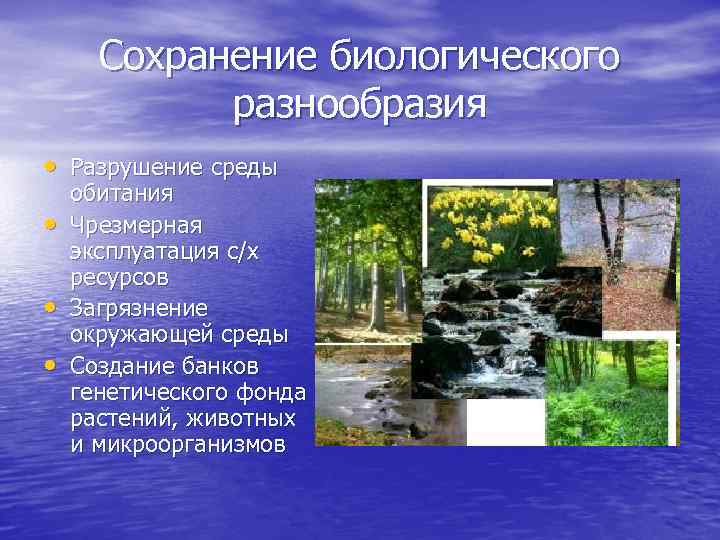 Сохранение биологического разнообразия

• Разрушение среды обитания
• Чрезмерная эксплуатация с/х ресурсов
• Загрязнение окружающей среды
• Создание банков генетического фонда растений, животных и микроорганизмов